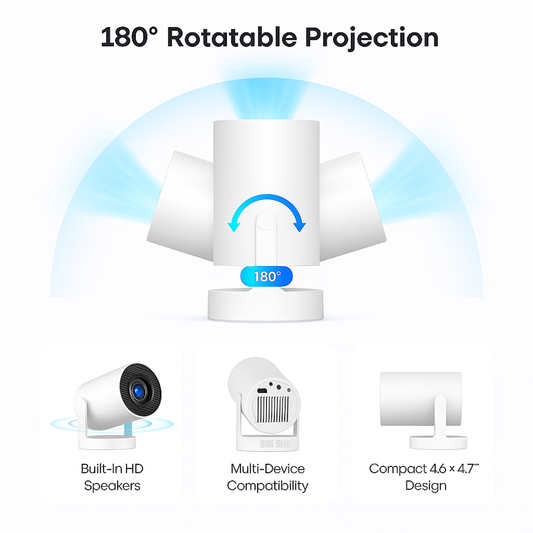 180° Rotatable Projection

180°

Built-In HD Speakers

Multi-Device Compatibility

Compact 4.6 × 4.7" Design